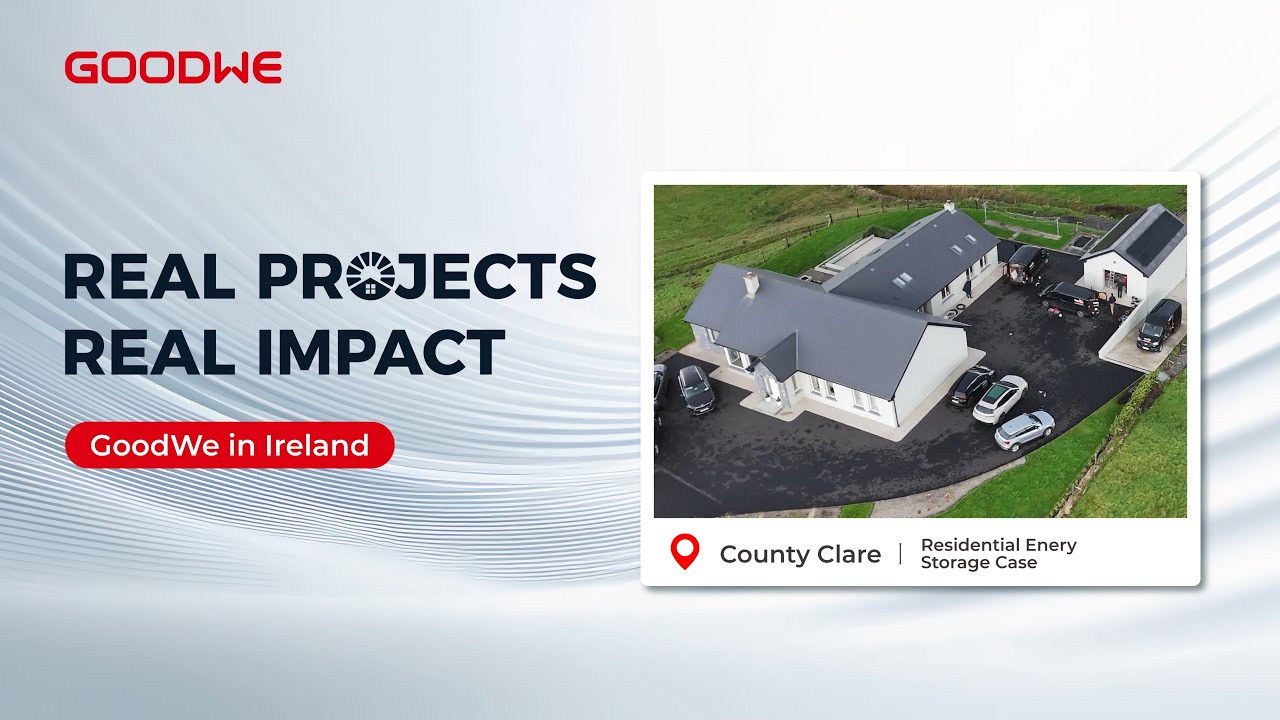 GOODWE

REAL PROJECTS
REAL IMPACT

GoodWe in Ireland

County Clare | Residential Enery Storage Case